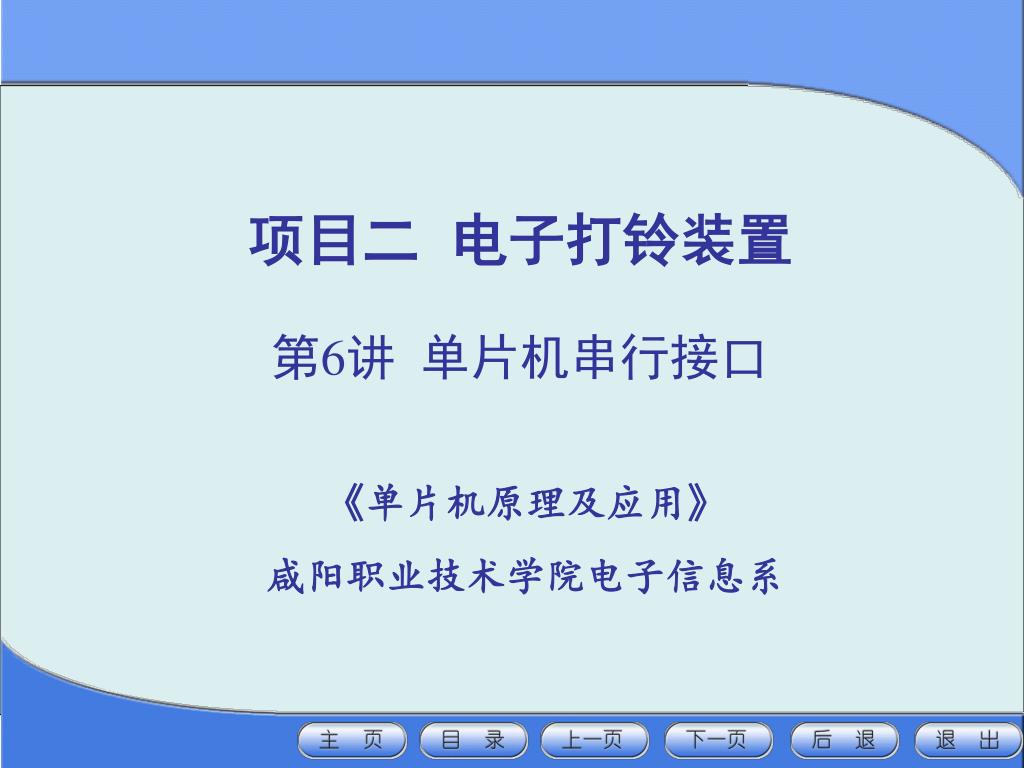 项目二 电子打铃装置

第6讲 单片机串行接口

《单片机原理及应用》

咸阳职业技术学院电子信息系

主 页 目 录 上一页 下一页 后 退 退 出